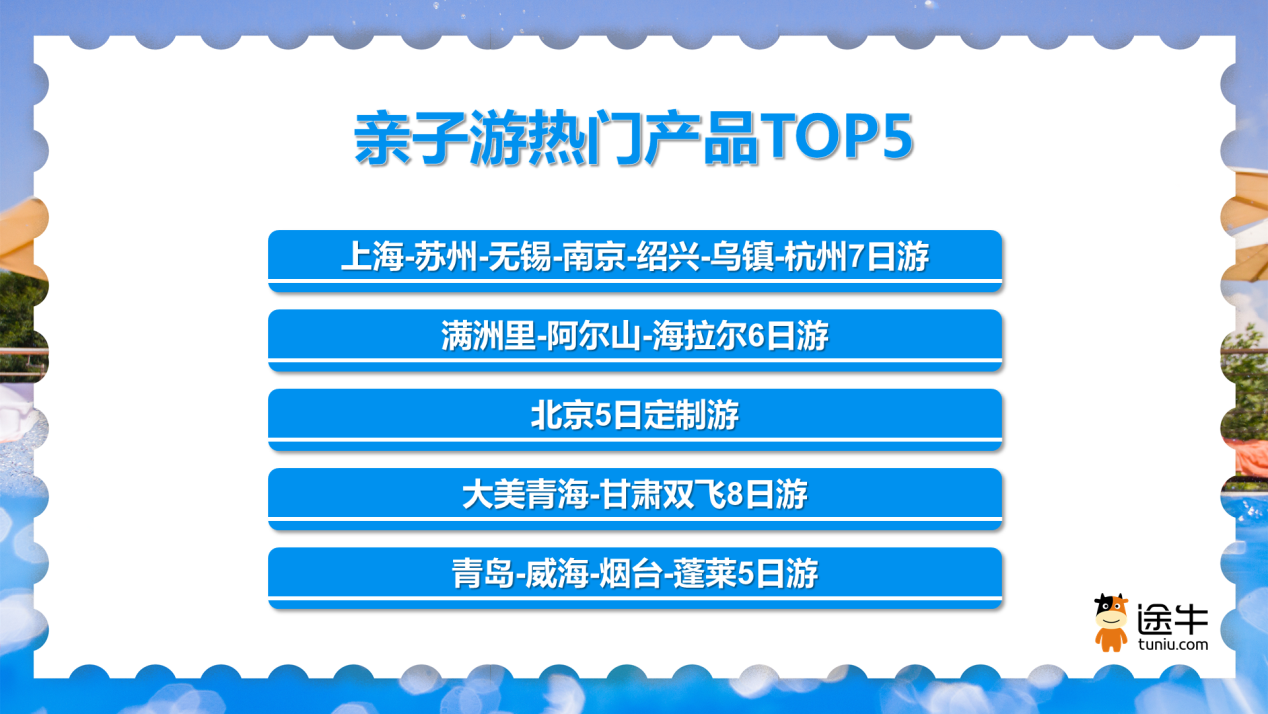 亲子游热门产品TOP5

上海-苏州-无锡-南京-绍兴-乌镇-杭州7日游

满洲里-阿尔山-海拉尔6日游

北京5日定制游

大美青海-甘肃双飞8日游

青岛-威海-烟台-蓬莱5日游

途牛
tuniu.com